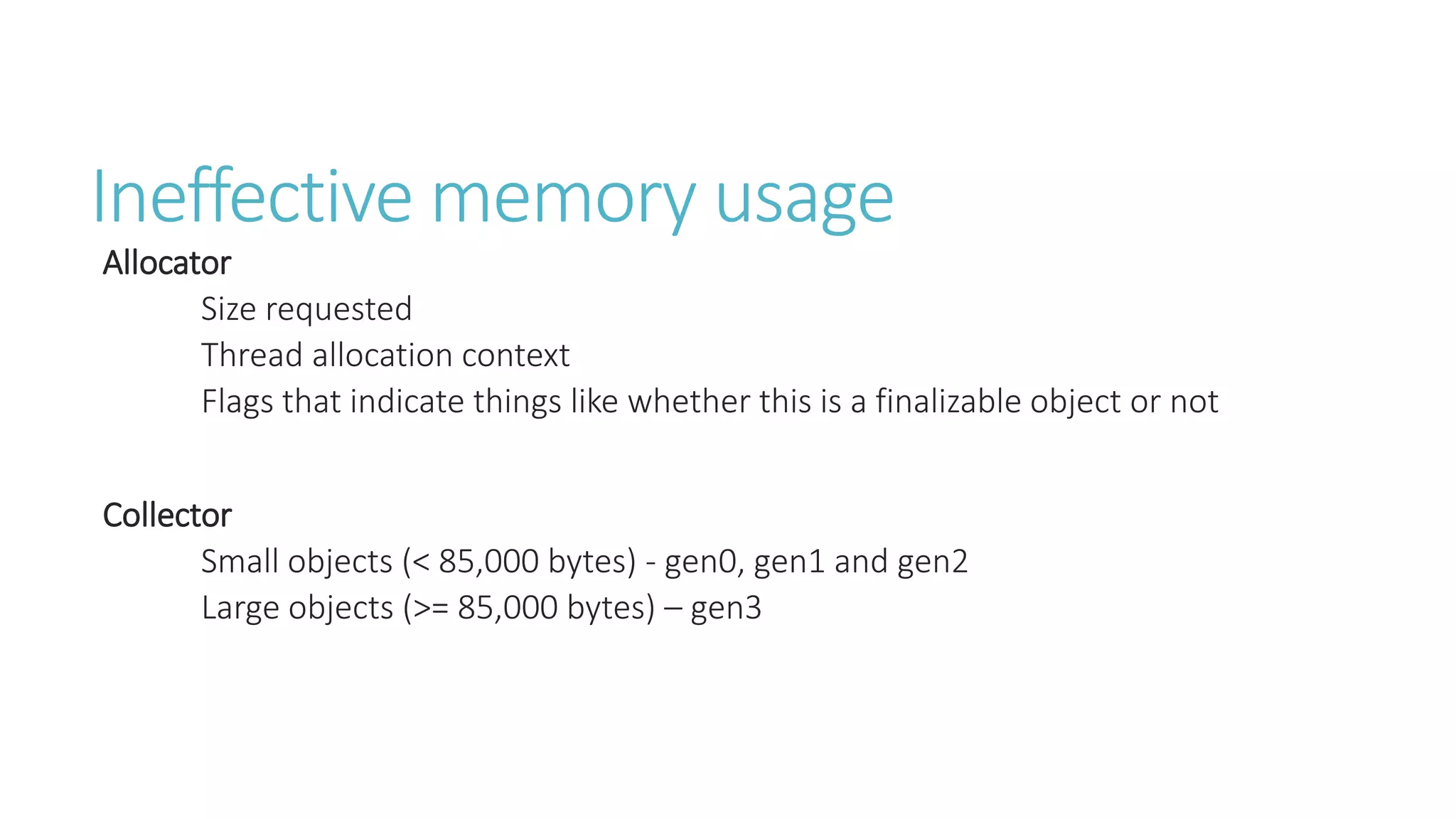 Ineffective memory usage

Allocator

Size requested

Thread allocation context

Flags that indicate things like whether this is a finalizable object or not

Collector

Small objects (< 85,000 bytes) - gen0, gen1 and gen2

Large objects (>= 85,000 bytes) – gen3